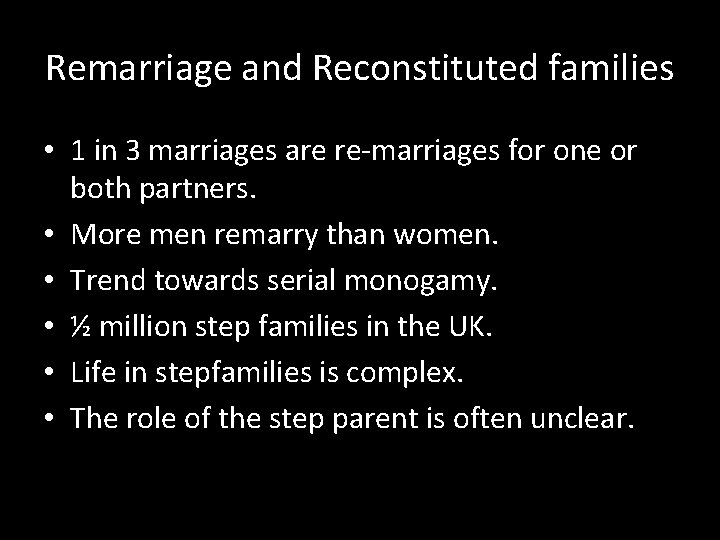 Remarriage and Reconstituted families

• 1 in 3 marriages are re-marriages for one or both partners.
• More men remarry than women.
• Trend towards serial monogamy.
• ½ million step families in the UK.
• Life in stepfamilies is complex.
• The role of the step parent is often unclear.